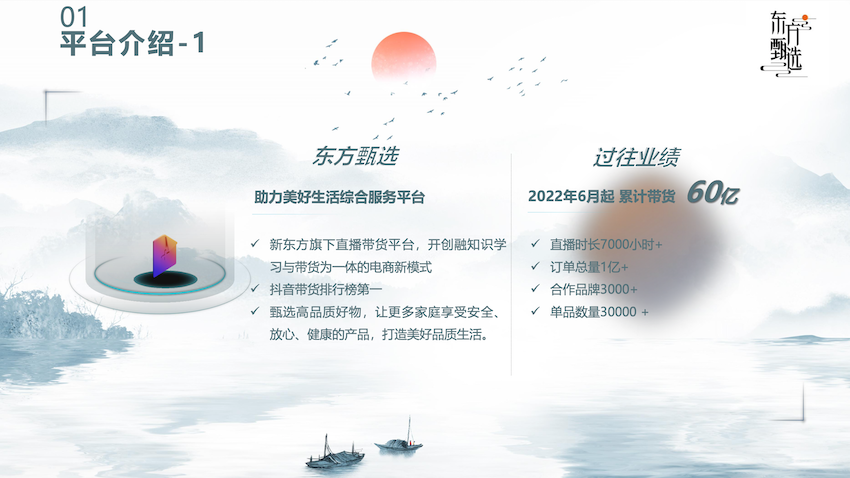 01
平台介绍-1

东方甄选

东方甄选

助力美好生活综合服务平台

✓ 新东方旗下直播带货平台，开创融知识学习与带货为一体的电商新模式
✓ 抖音带货排行榜第一
✓ 甄选高品质好物，让更多家庭享受安全、放心、健康的产品，打造美好品质生活。

过往业绩

2022年6月起 累计带货 60亿

✓ 直播时长7000小时+
✓ 订单总量1亿+
✓ 合作品牌3000+
✓ 单品数量30000 +